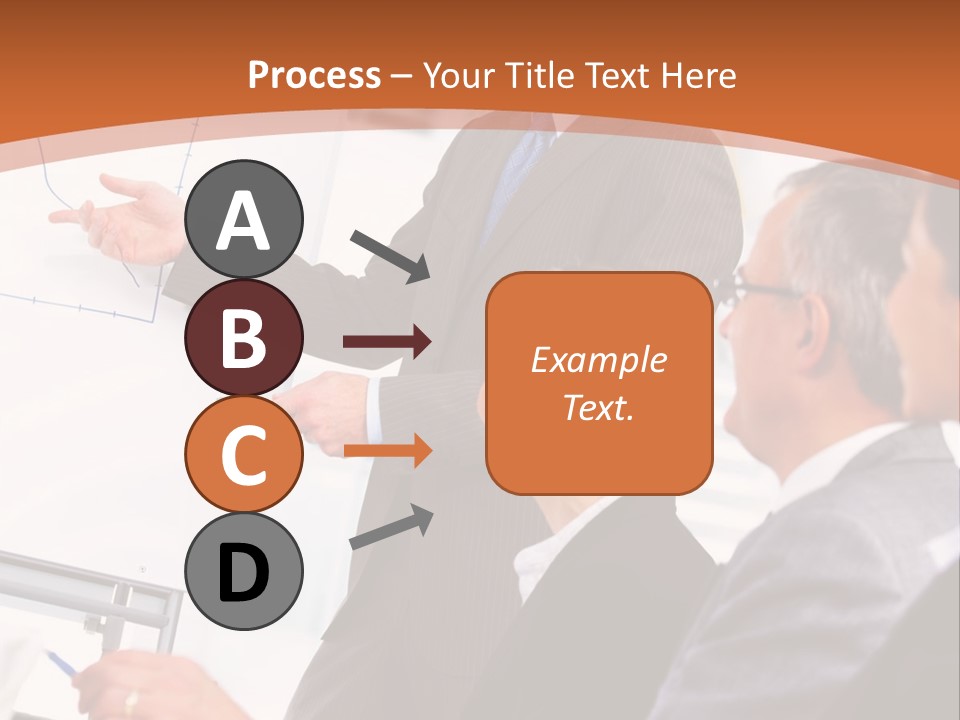 Process – Your Title Text Here

A

B

C

D

Example Text.